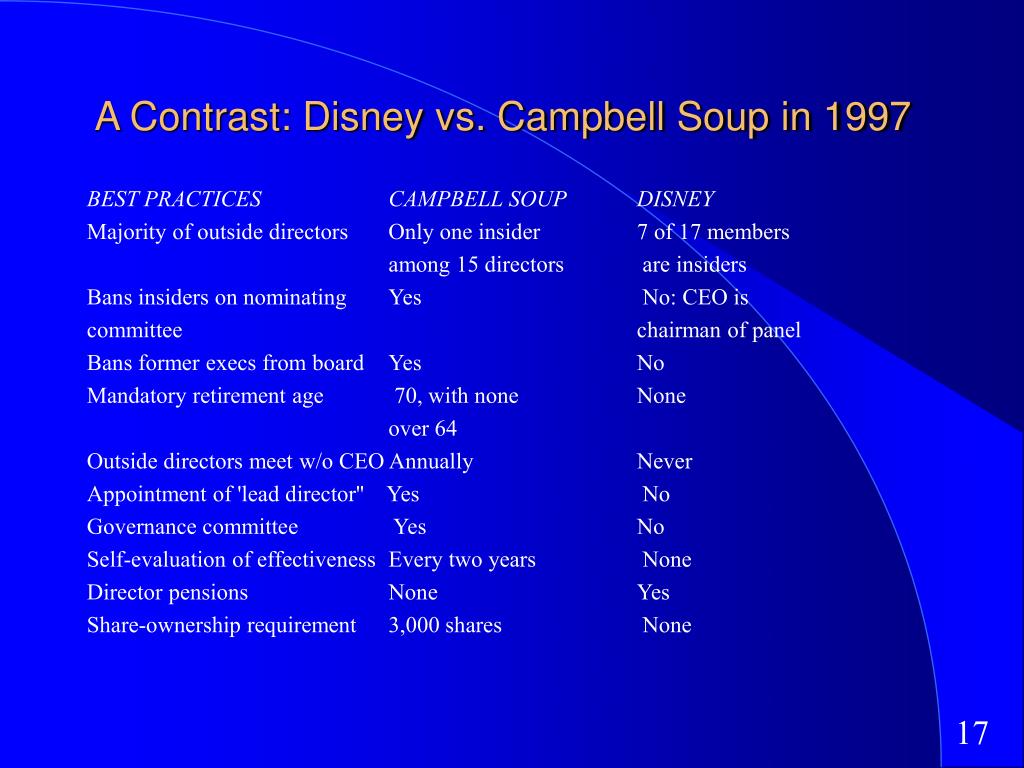 A Contrast: Disney vs. Campbell Soup in 1997

| BEST PRACTICES | CAMPBELL SOUP | DISNEY |
|---|---|---|
| Majority of outside directors | Only one insider among 15 directors | 7 of 17 members are insiders |
| Bans insiders on nominating committee | Yes | No: CEO is chairman of panel |
| Bans former execs from board | Yes | No |
| Mandatory retirement age | 70, with none over 64 | None |
| Outside directors meet w/o CEO | Annually | Never |
| Appointment of 'lead director" | Yes | No |
| Governance committee | Yes | No |
| Self-evaluation of effectiveness | Every two years | None |
| Director pensions | None | Yes |
| Share-ownership requirement | 3,000 shares | None |

17